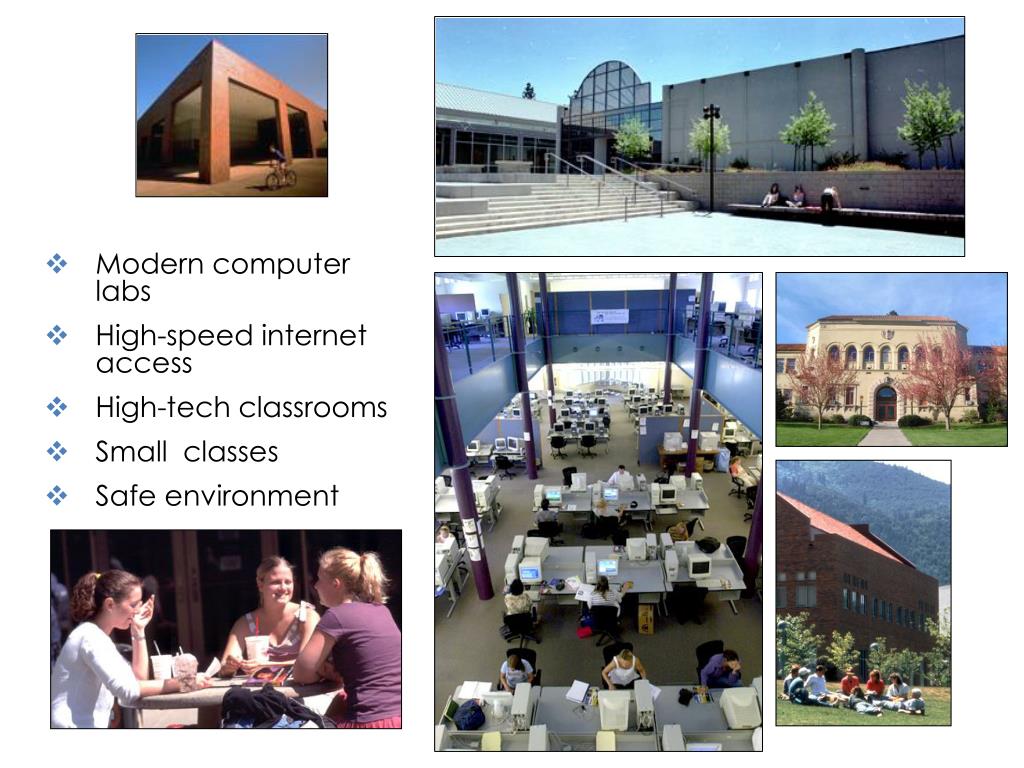 ❖ Modern computer labs
❖ High-speed internet access
❖ High-tech classrooms
❖ Small  classes
❖ Safe environment